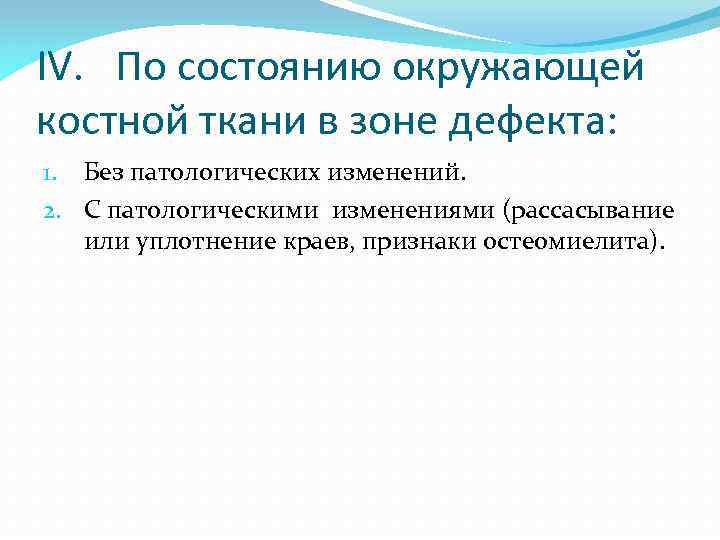 IV. По состоянию окружающей костной ткани в зоне дефекта:

1. Без патологических изменений.
2. С патологическими изменениями (рассасывание или уплотнение краев, признаки остеомиелита).